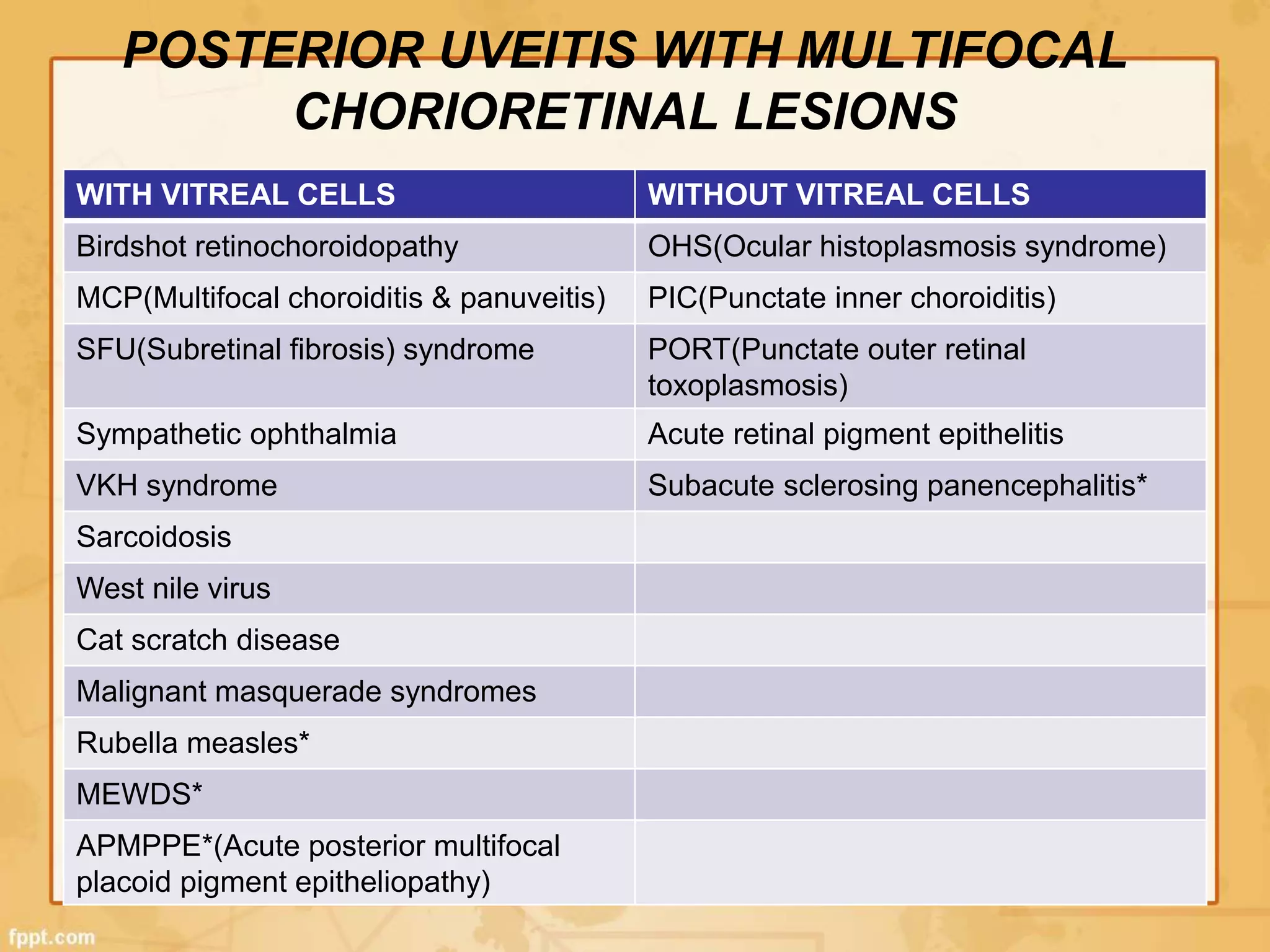 POSTERIOR UVEITIS WITH MULTIFOCAL CHORIORETINAL LESIONS

| WITH VITREAL CELLS | WITHOUT VITREAL CELLS |
|---|---|
| Birdshot retinochoroidopathy | OHS(Ocular histoplasmosis syndrome) |
| MCP(Multifocal choroiditis & panuveitis) | PIC(Punctate inner choroiditis) |
| SFU(Subretinal fibrosis) syndrome | PORT(Punctate outer retinal toxoplasmosis) |
| Sympathetic ophthalmia | Acute retinal pigment epithelitis |
| VKH syndrome | Subacute sclerosing panencephalitis* |
| Sarcoidosis | |
| West nile virus | |
| Cat scratch disease | |
| Malignant masquerade syndromes | |
| Rubella measles* | |
| MEWDS* | |
| APMPPE*(Acute posterior multifocal placoid pigment epitheliopathy) | |

fppt.com